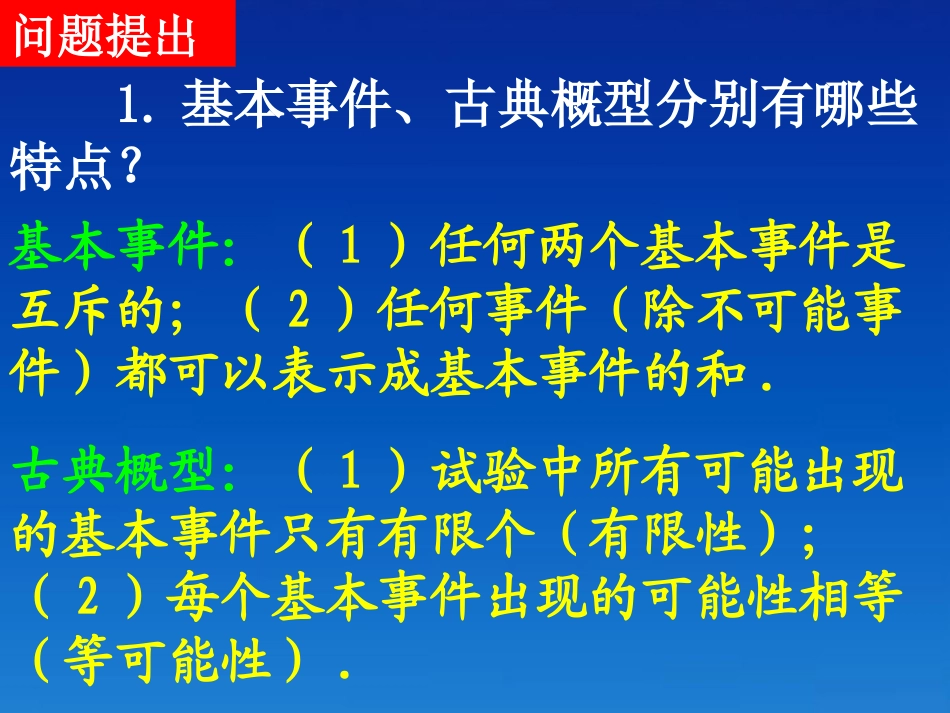 问题提出

1. 基本事件、古典概型分别有哪些特点？

基本事件：（1）任何两个基本事件是互斥的；（2）任何事件（除不可能事件）都可以表示成基本事件的和.

古典概型：（1）试验中所有可能出现的基本事件只有有限个（有限性）；（2）每个基本事件出现的可能性相等（等可能性）.